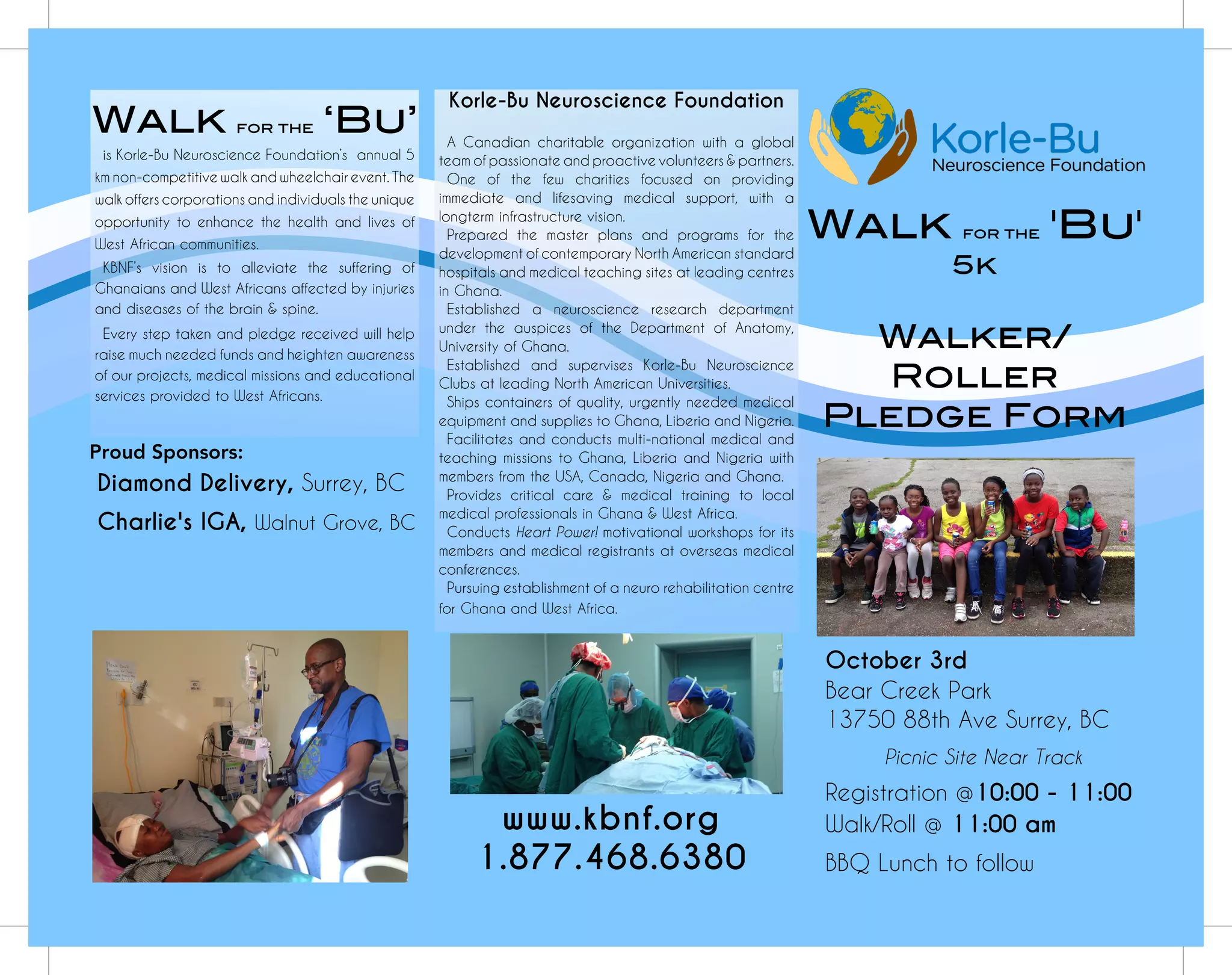 WALK FOR THE 'BU'

is Korle-Bu Neuroscience Foundation's annual 5 km non-competitive walk and wheelchair event. The walk offers corporations and individuals the unique opportunity to enhance the health and lives of West African communities.

KBNF's vision is to alleviate the suffering of Ghanaians and West Africans affected by injuries and diseases of the brain & spine.

Every step taken and pledge received will help raise much needed funds and heighten awareness of our projects, medical missions and educational services provided to West Africans.

Proud Sponsors:

Diamond Delivery, Surrey, BC

Charlie's IGA, Walnut Grove, BC

Korle-Bu Neuroscience Foundation

A Canadian charitable organization with a global team of passionate and proactive volunteers & partners.
One of the few charities focused on providing immediate and lifesaving medical support, with a longterm infrastructure vision.
Prepared the master plans and programs for the development of contemporary North American standard hospitals and medical teaching sites at leading centres in Ghana.
Established a neuroscience research department under the auspices of the Department of Anatomy, University of Ghana.
Established and supervises Korle-Bu Neuroscience Clubs at leading North American Universities.
Ships containers of quality, urgently needed medical equipment and supplies to Ghana, Liberia and Nigeria.
Facilitates and conducts multi-national medical and teaching missions to Ghana, Liberia and Nigeria with members from the USA, Canada, Nigeria and Ghana.
Provides critical care & medical training to local medical professionals in Ghana & West Africa.
Conducts Heart Power! motivational workshops for its members and medical registrants at overseas medical conferences.
Pursuing establishment of a neuro rehabilitation centre for Ghana and West Africa.

www.kbnf.org
1.877.468.6380

Korle-Bu
Neuroscience Foundation

WALK FOR THE 'BU'
5K

WALKER/
ROLLER
PLEDGE FORM

October 3rd
Bear Creek Park
13750 88th Ave Surrey, BC
Picnic Site Near Track
Registration @ 10:00 - 11:00
Walk/Roll @ 11:00 am
BBQ Lunch to follow